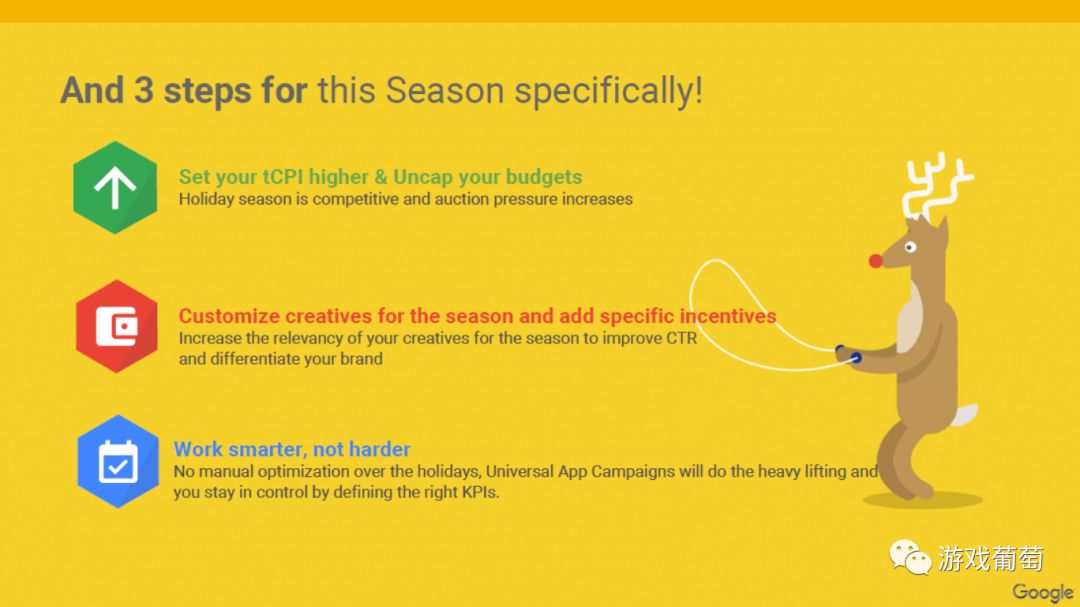 And 3 steps for this Season specifically!

Set your tCPI higher & Uncap your budgets
Holiday season is competitive and auction pressure increases

Customize creatives for the season and add specific incentives
Increase the relevancy of your creatives for the season to improve CTR and differentiate your brand

Work smarter, not harder
No manual optimization over the holidays, Universal App Campaigns will do the heavy lifting and you stay in control by defining the right KPIs.

游戏葡萄

Google